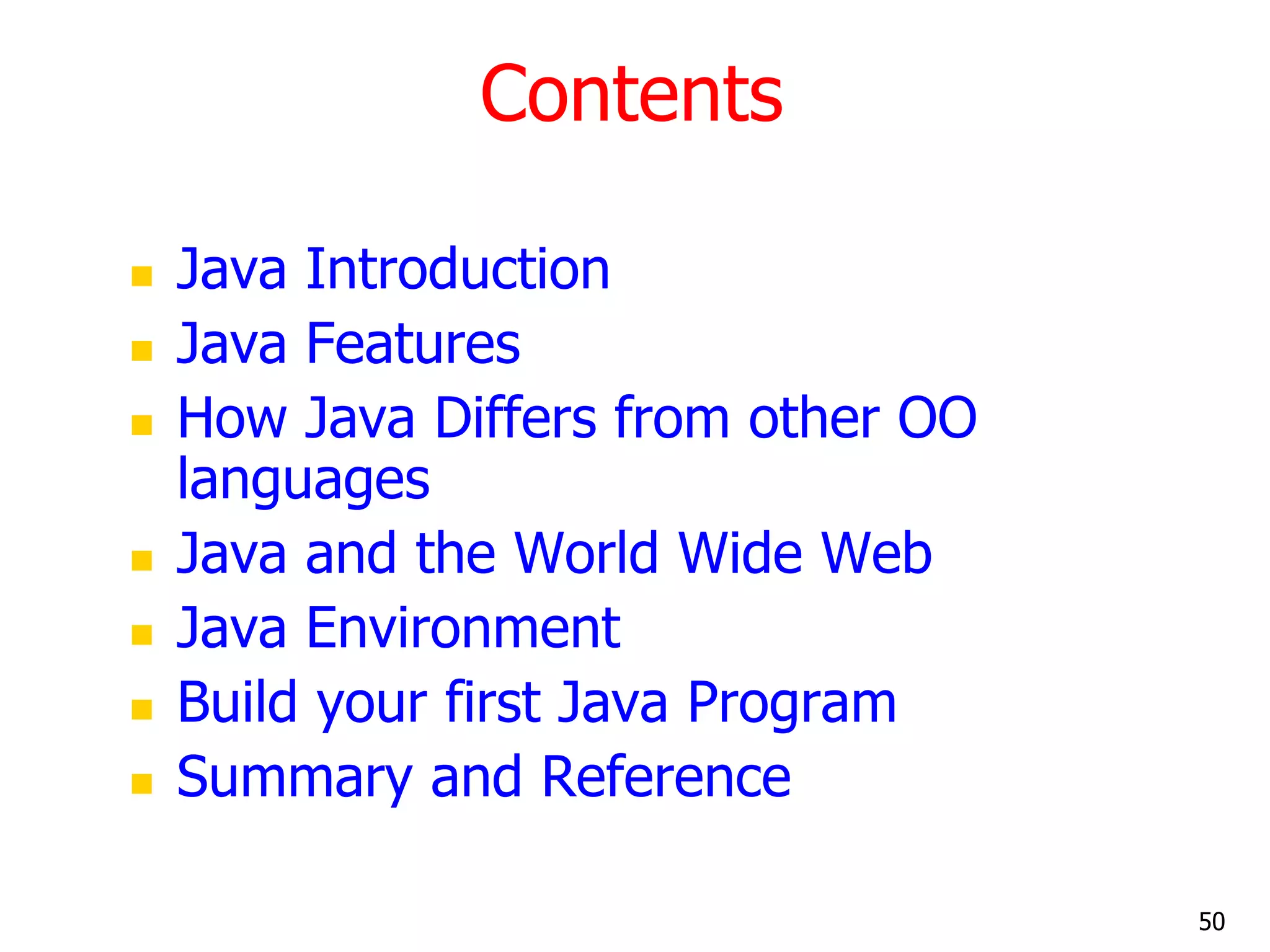 Contents

- Java Introduction
- Java Features
- How Java Differs from other OO languages
- Java and the World Wide Web
- Java Environment
- Build your first Java Program
- Summary and Reference

50